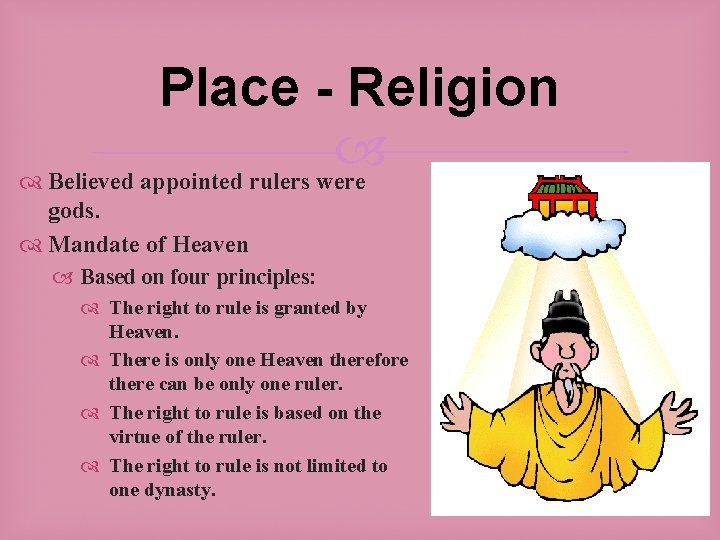 Place - Religion

Believed appointed rulers were gods.

Mandate of Heaven

Based on four principles:

The right to rule is granted by Heaven.

There is only one Heaven therefore there can be only one ruler.

The right to rule is based on the virtue of the ruler.

The right to rule is not limited to one dynasty.